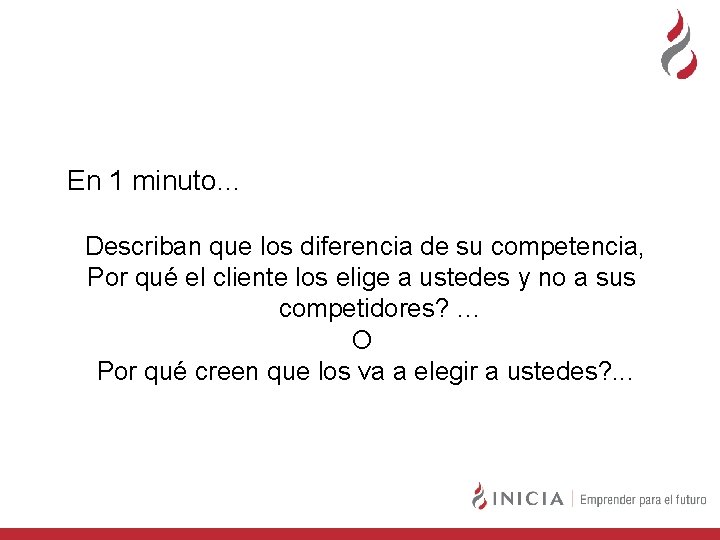 En 1 minuto...

Describan que los diferencia de su competencia, Por qué el cliente los elige a ustedes y no a sus competidores? …
O
Por qué creen que los va a elegir a ustedes?...

INICIA | Emprender para el futuro